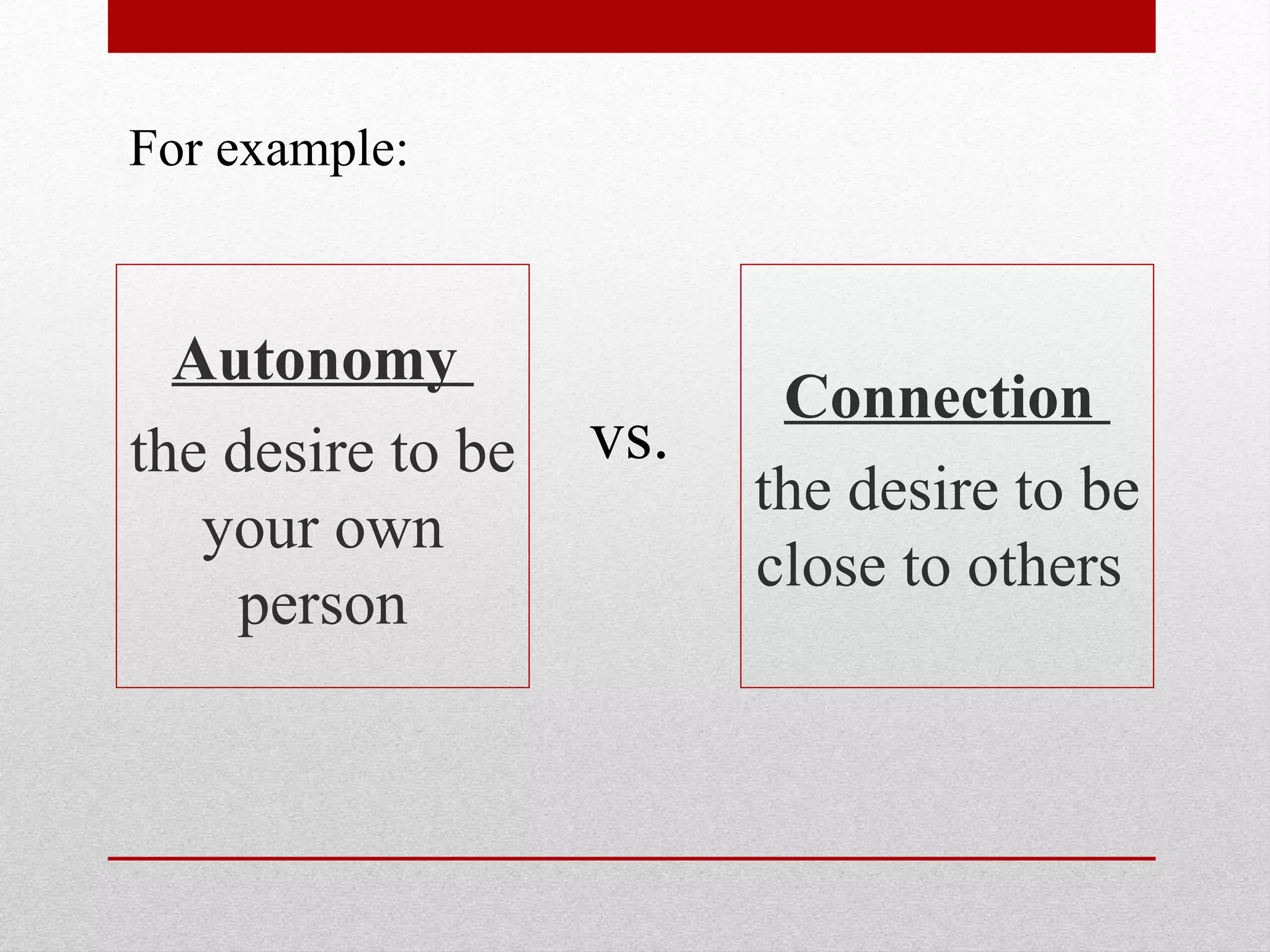 For example:

Autonomy

the desire to be your own person

vs.

Connection

the desire to be close to others